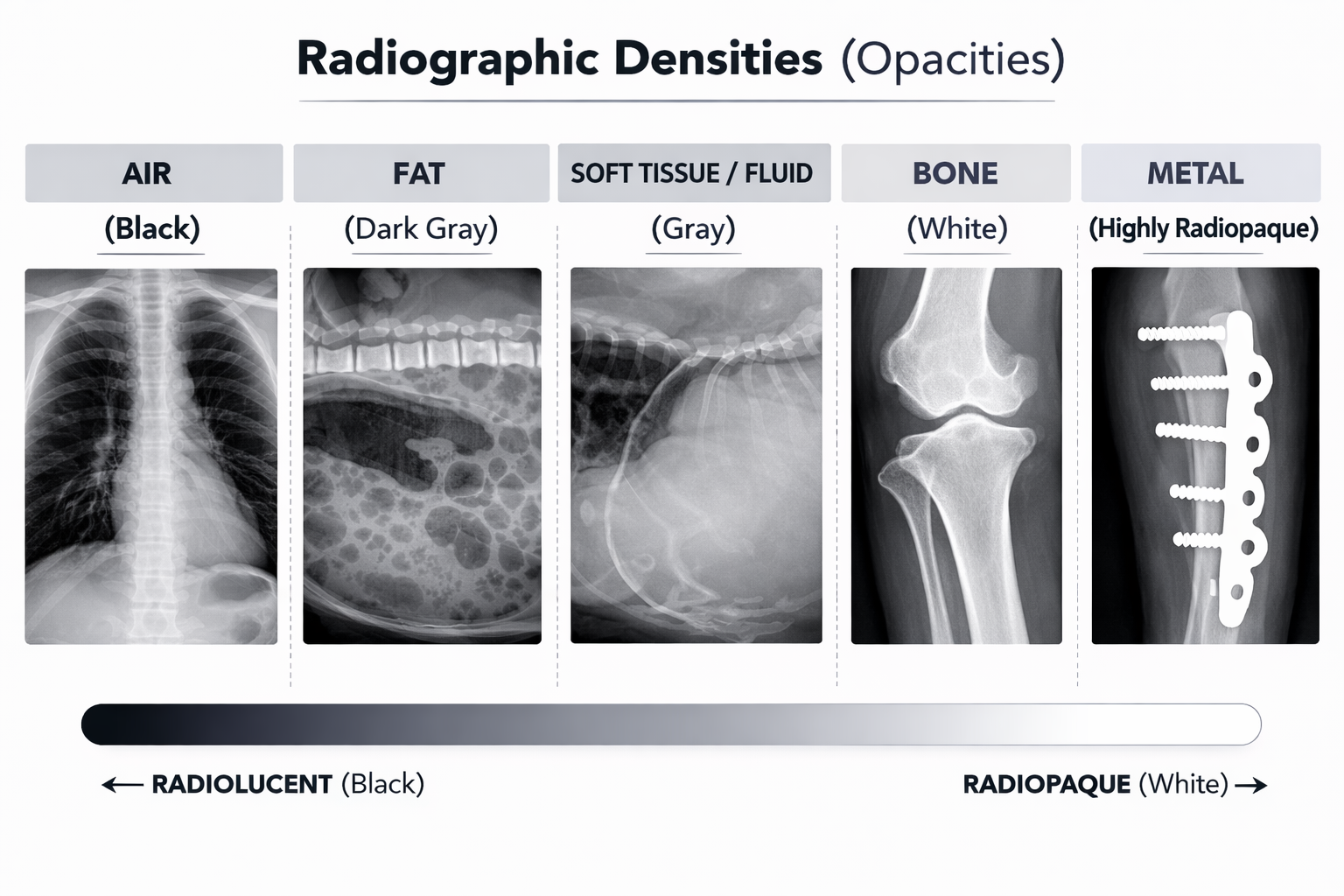 Radiographic Densities (Opacities)

AIR
(Black)

FAT
(Dark Gray)

SOFT TISSUE / FLUID
(Gray)

BONE
(White)

METAL
(Highly Radiopaque)

← RADIOLUCENT (Black)

RADIOPAQUE (White) →